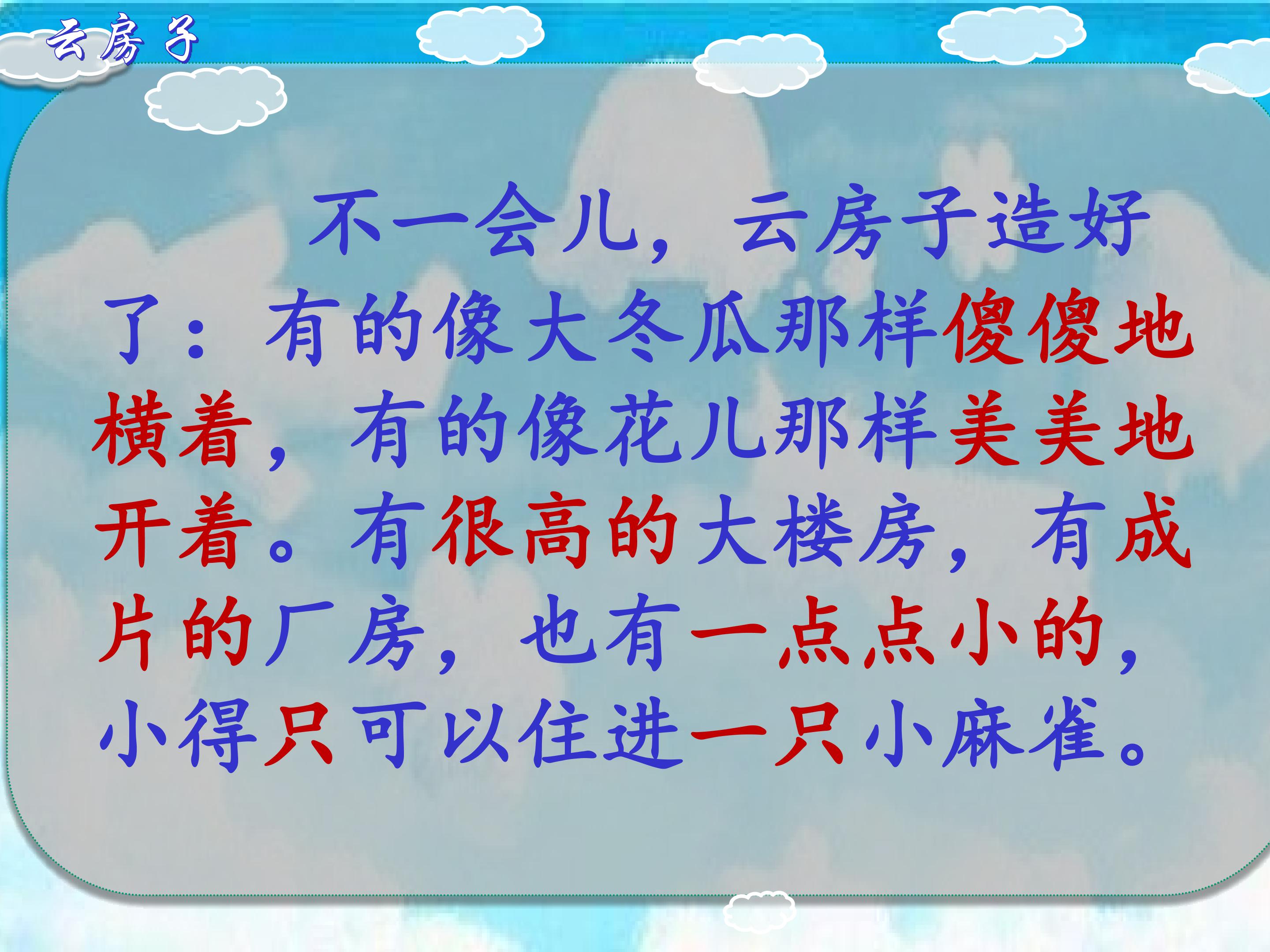 云房子

不一会儿，云房子造好了：有的像大冬瓜那样傻傻地横着，有的像花儿那样美美地开着。有很高的大楼房，有成片的厂房，也有一点点小的，小得只可以住进一只小麻雀。